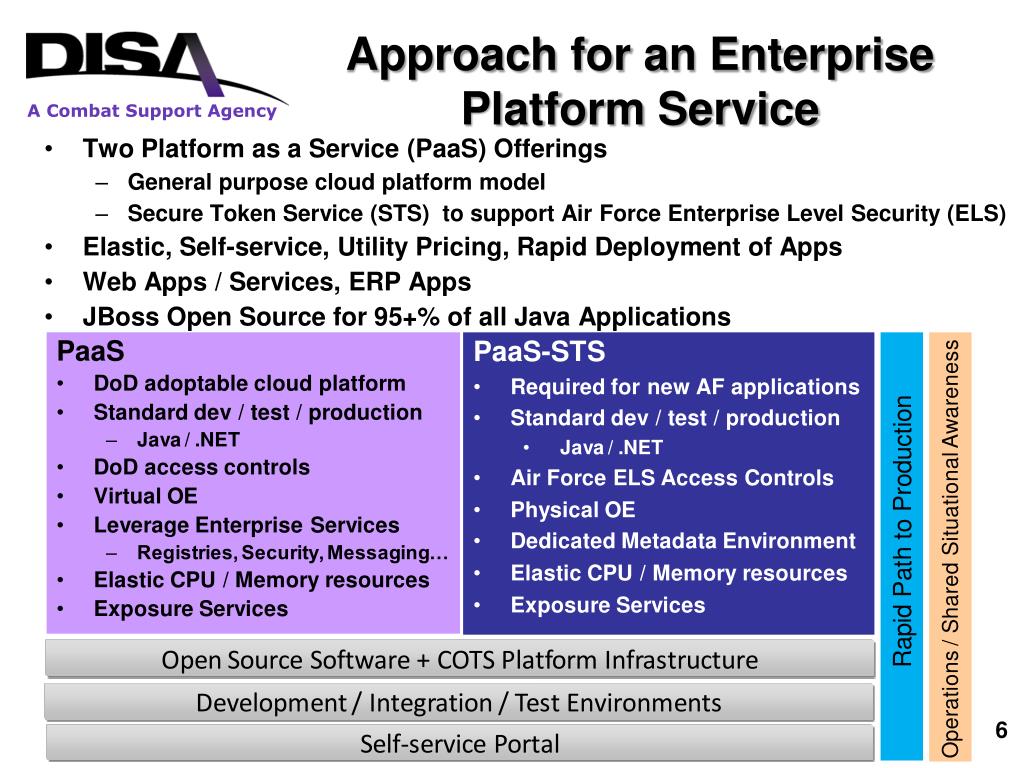 DISA
A Combat Support Agency

Approach for an Enterprise Platform Service

• Two Platform as a Service (PaaS) Offerings
– General purpose cloud platform model
– Secure Token Service (STS) to support Air Force Enterprise Level Security (ELS)
• Elastic, Self-service, Utility Pricing, Rapid Deployment of Apps
• Web Apps / Services, ERP Apps
• JBoss Open Source for 95+% of all Java Applications

PaaS
• DoD adoptable cloud platform
• Standard dev / test / production
– Java / .NET
• DoD access controls
• Virtual OE
• Leverage Enterprise Services
– Registries, Security, Messaging…
• Elastic CPU / Memory resources
• Exposure Services

PaaS-STS
• Required for new AF applications
• Standard dev / test / production
• Java / .NET
• Air Force ELS Access Controls
• Physical OE
• Dedicated Metadata Environment
• Elastic CPU / Memory resources
• Exposure Services

Rapid Path to Production

Operations / Shared Situational Awareness

Open Source Software + COTS Platform Infrastructure

Development / Integration / Test Environments

Self-service Portal

6